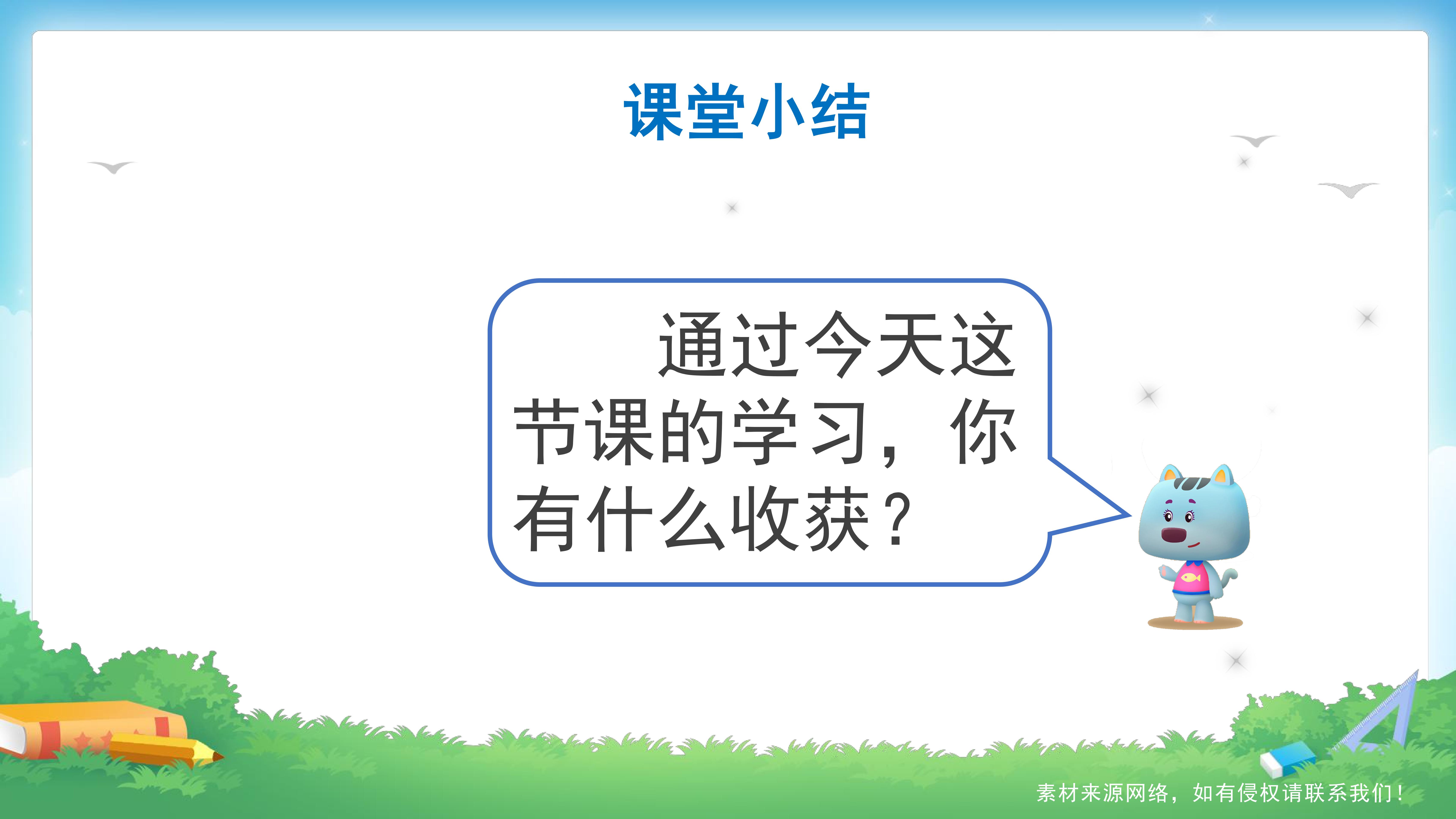 课堂小结

通过今天这节课的学习，你有什么收获？

素材来源网络，如有侵权请联系我们！